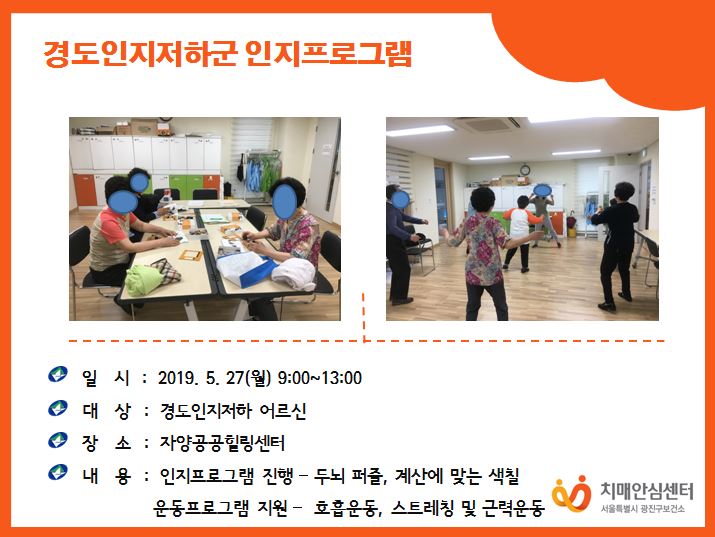 경도인지저하군 인지프로그램

일 시 : 2019. 5. 27(월) 9:00~13:00

대 상 : 경도인지저하 어르신

장 소 : 자양공공힐링센터

내 용 : 인지프로그램 진행 – 두뇌 퍼즐, 계산에 맞는 색칠
운동프로그램 지원 – 호흡운동, 스트레칭 및 근력운동

치매안심센터
서울특별시 광진구보건소